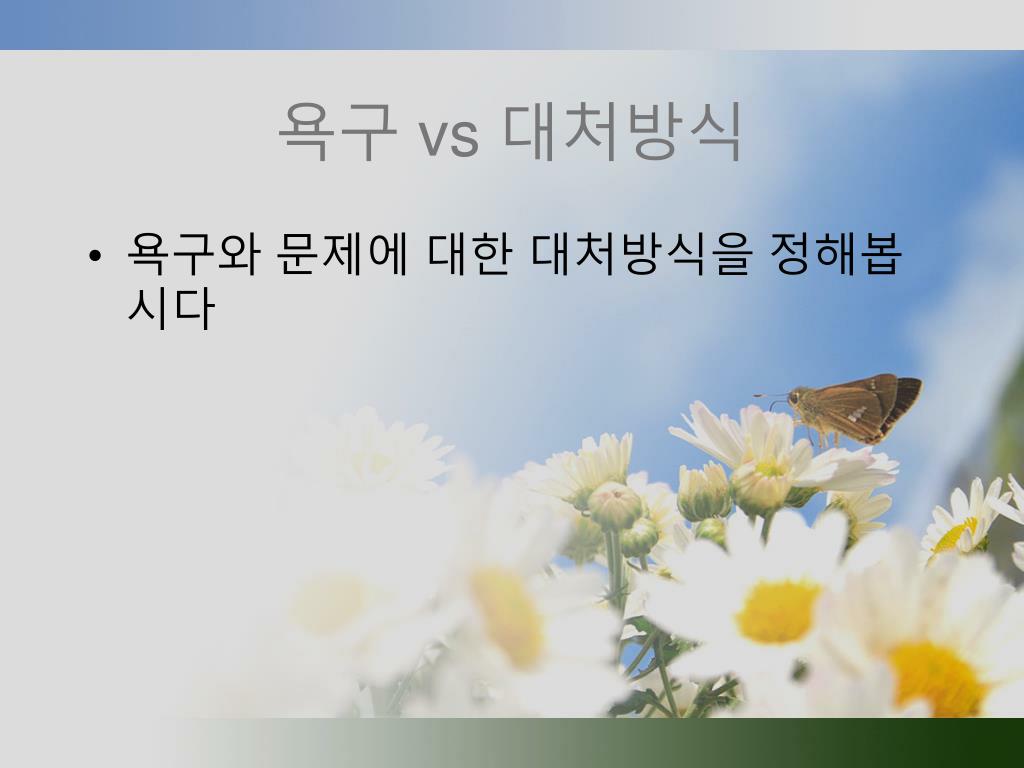 욕구 vs 대처방식

• 욕구와 문제에 대한 대처방식을 정해봅시다